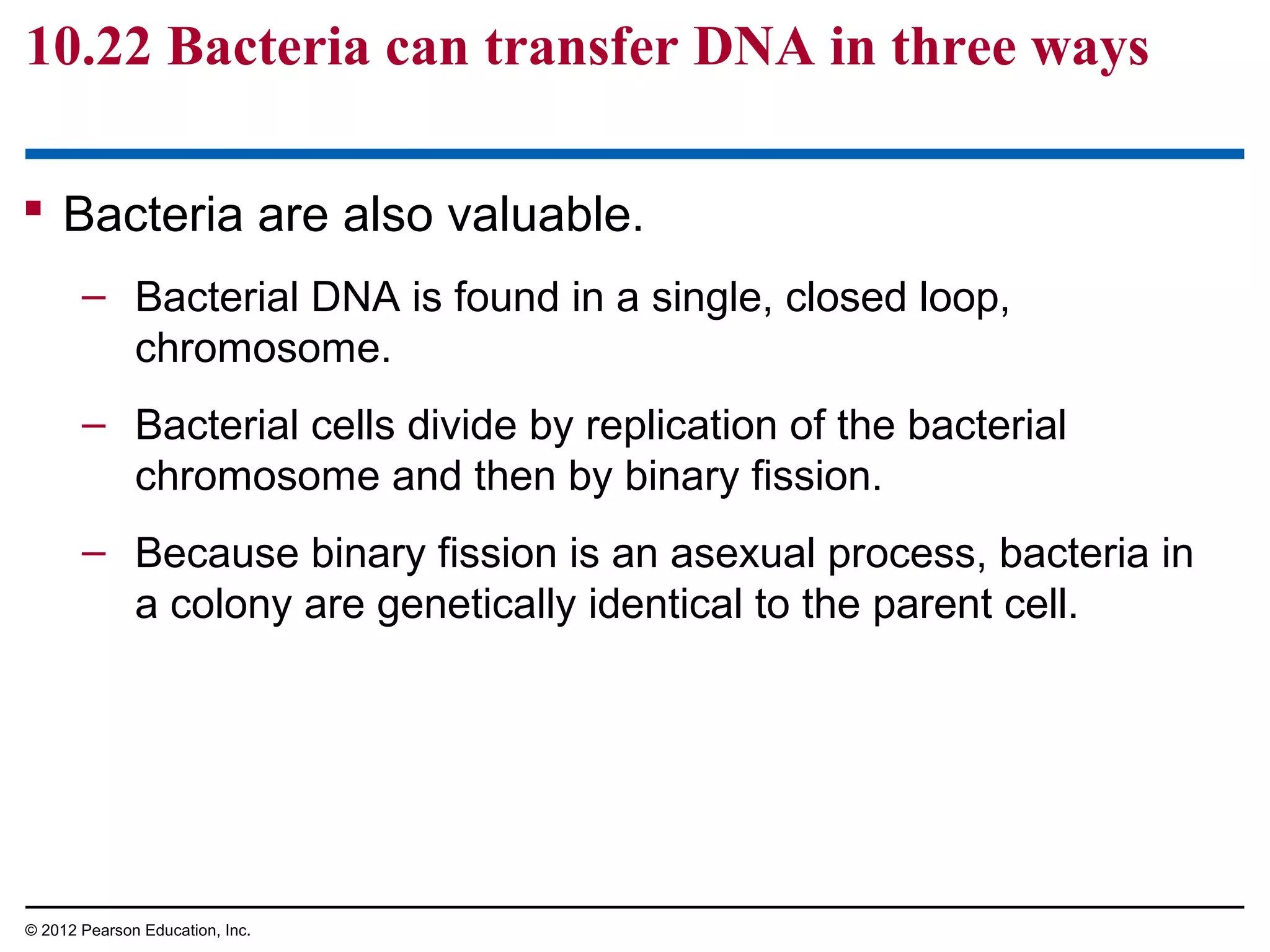 10.22 Bacteria can transfer DNA in three ways

▪ Bacteria are also valuable.

– Bacterial DNA is found in a single, closed loop, chromosome.

– Bacterial cells divide by replication of the bacterial chromosome and then by binary fission.

– Because binary fission is an asexual process, bacteria in a colony are genetically identical to the parent cell.

© 2012 Pearson Education, Inc.